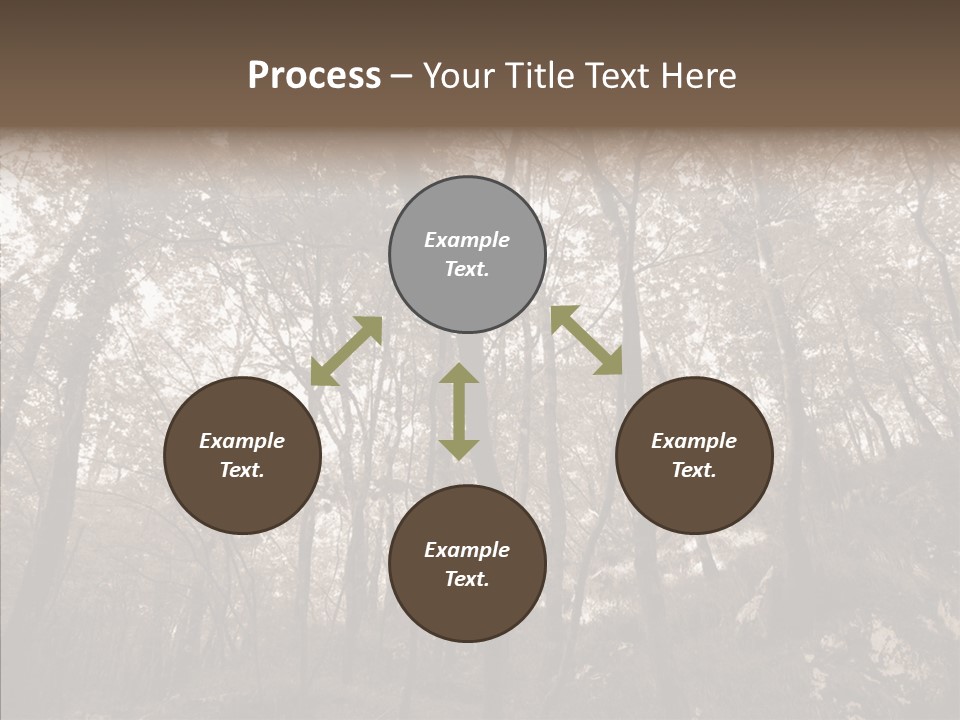 Process – Your Title Text Here

Example Text.

Example Text.

Example Text.

Example Text.